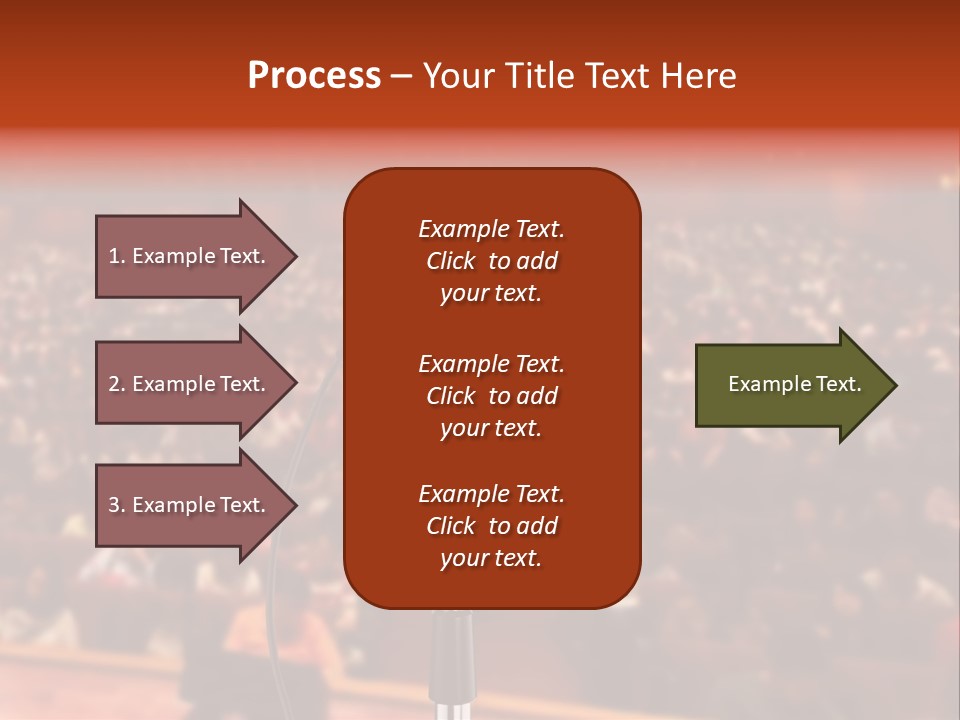 Process – Your Title Text Here

1. Example Text.

2. Example Text.

3. Example Text.

Example Text. Click to add your text.

Example Text. Click to add your text.

Example Text. Click to add your text.

Example Text.